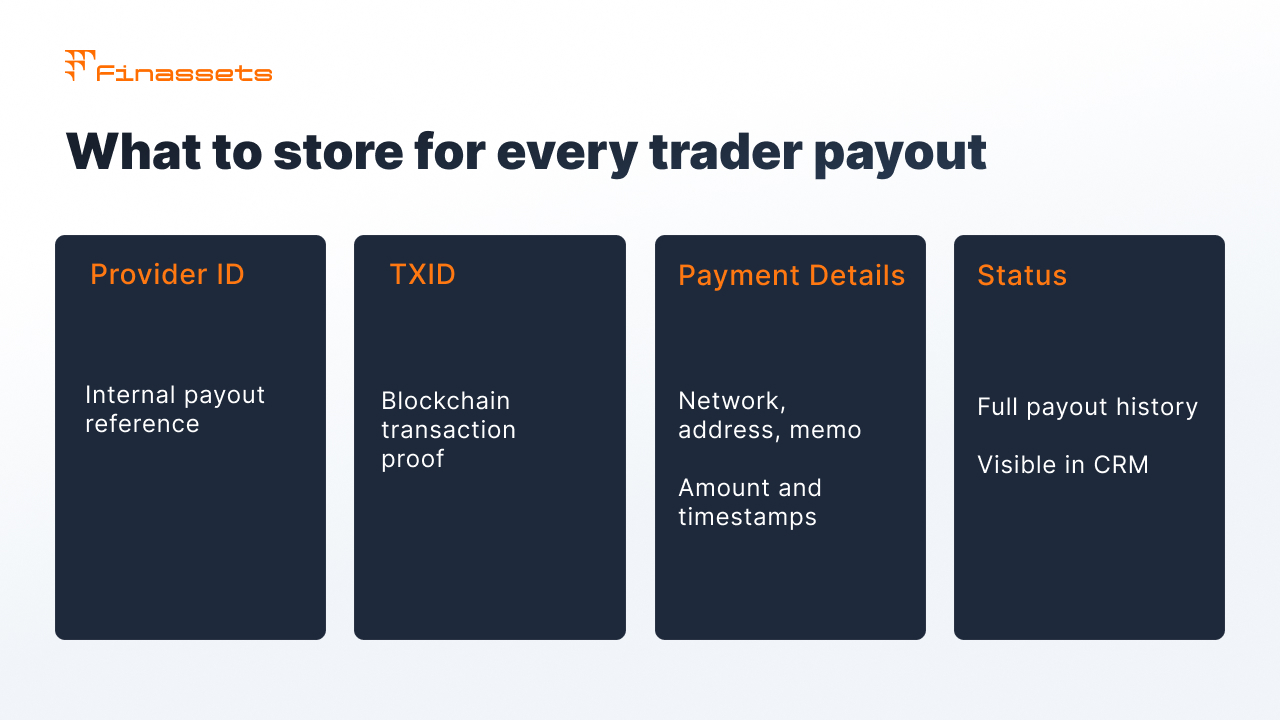 Finassets

What to store for every trader payout

Provider ID

Internal payout reference

TXID

Blockchain transaction proof

Payment Details

Network, address, memo

Amount and timestamps

Status

Full payout history

Visible in CRM